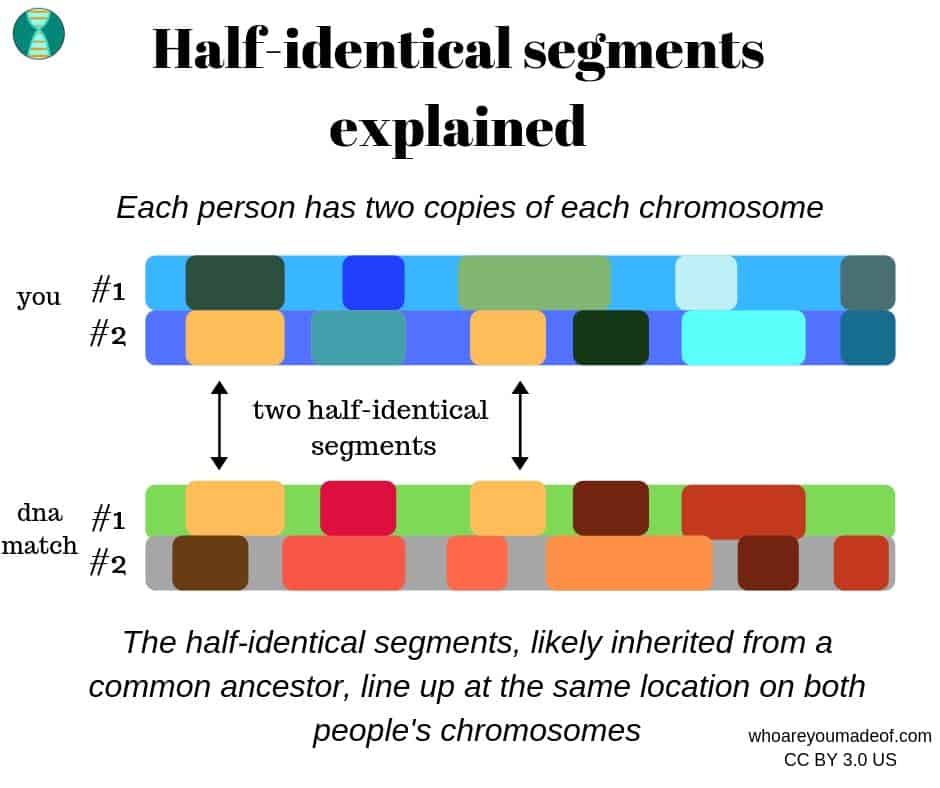 Half-identical segments explained

Each person has two copies of each chromosome

you #1
#2

two half-identical segments

dna match #1
#2

The half-identical segments, likely inherited from a common ancestor, line up at the same location on both people's chromosomes

whoareyoumadeof.com
CC BY 3.0 US